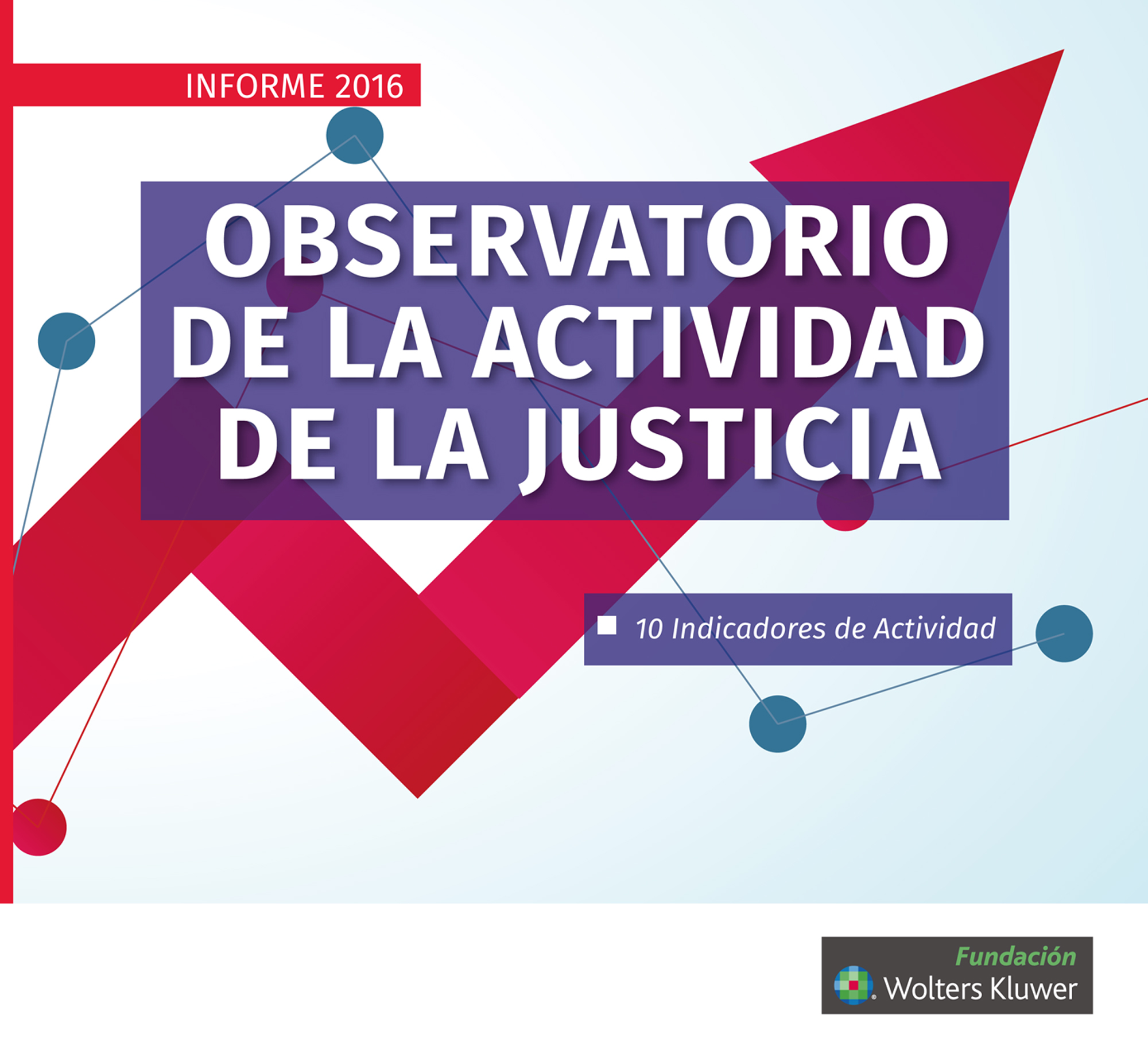 INFORME 2016

OBSERVATORIO DE LA ACTIVIDAD DE LA JUSTICIA

10 Indicadores de Actividad

Fundación
Wolters Kluwer